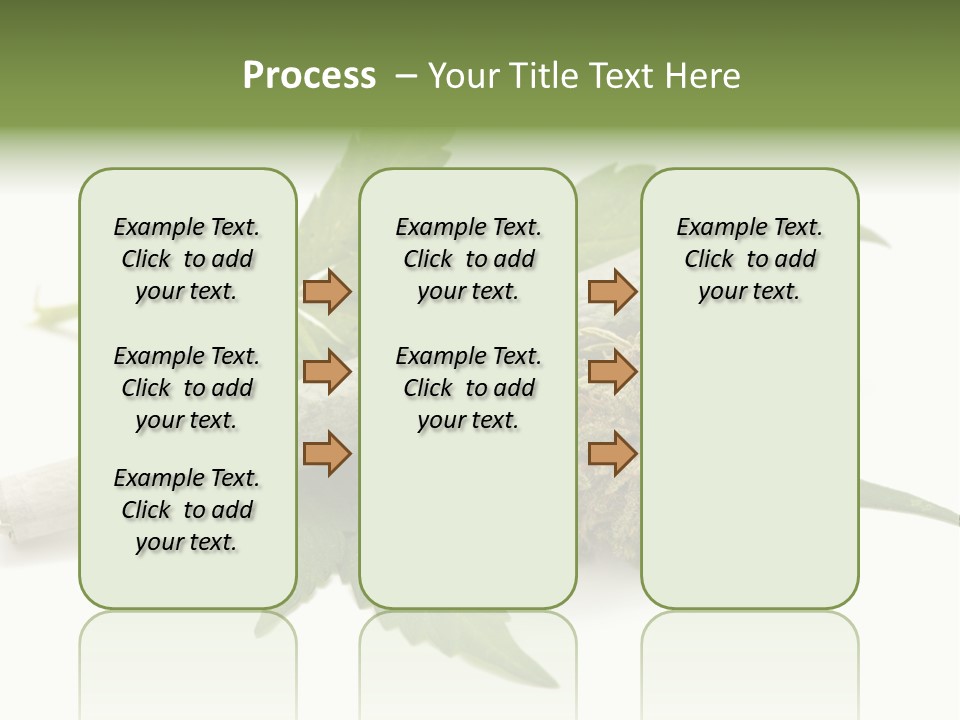 Process – Your Title Text Here

Example Text. Click to add your text.

Example Text. Click to add your text.

Example Text. Click to add your text.

Example Text. Click to add your text.

Example Text. Click to add your text.

Example Text. Click to add your text.